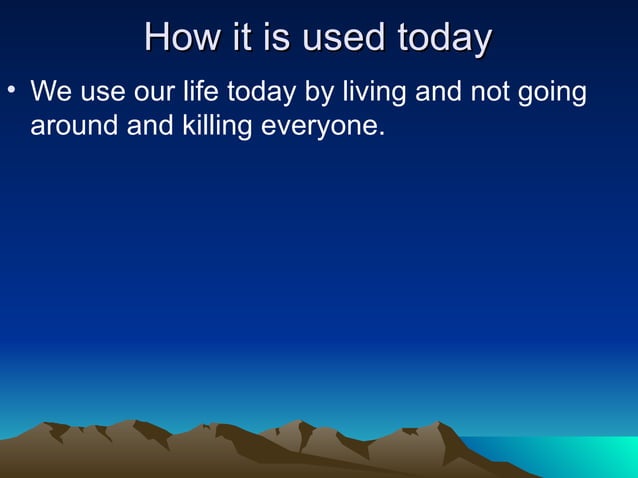 How it is used today

• We use our life today by living and not going around and killing everyone.